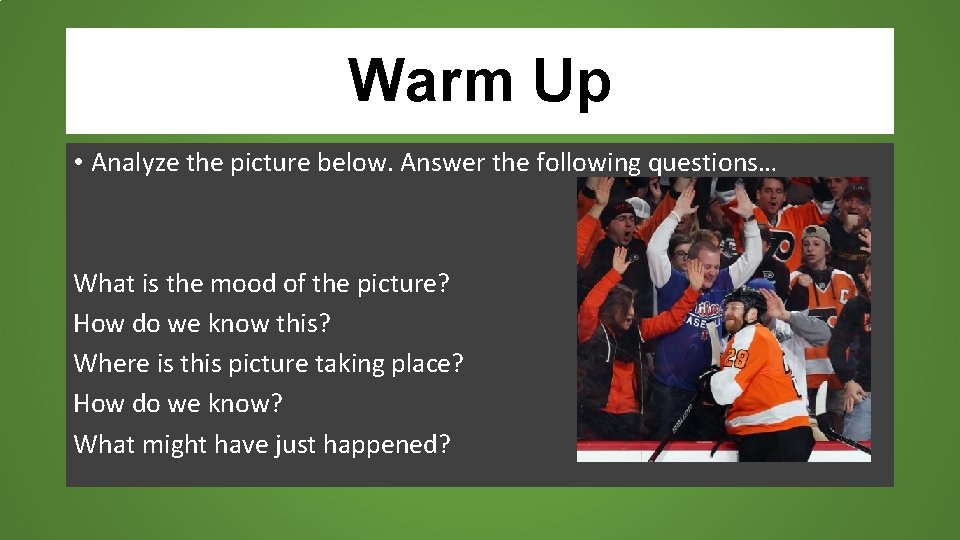 Warm Up

• Analyze the picture below. Answer the following questions…

What is the mood of the picture?
How do we know this?
Where is this picture taking place?
How do we know?
What might have just happened?

28